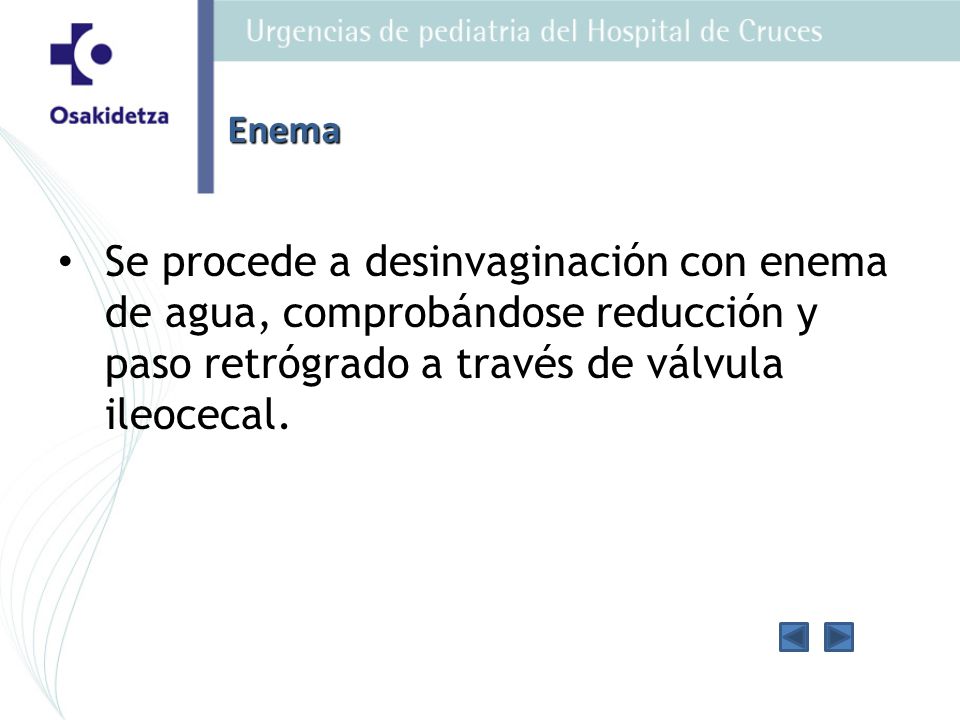 Osakidetza

Urgencias de pediatria del Hospital de Cruces

Enema

• Se procede a desinvaginación con enema de agua, comprobándose reducción y paso retrógrado a través de válvula ileocecal.